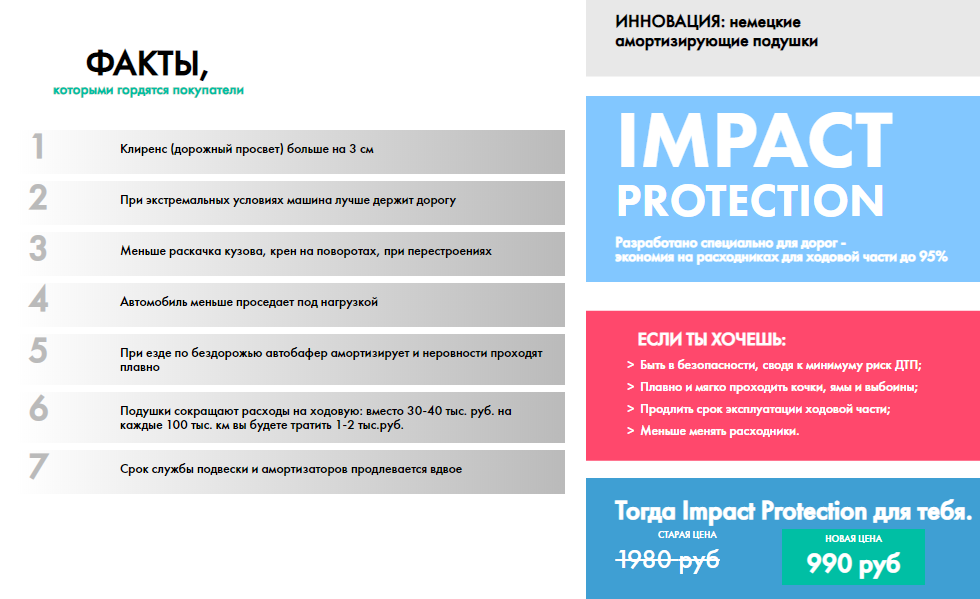 ФАКТЫ,
которыми гордятся покупатели

1 Клиренс (дорожный просвет) больше на 3 см

2 При экстремальных условиях машина лучше держит дорогу

3 Меньше раскачка кузова, крен на поворотах, при перестроениях

4 Автомобиль меньше проседает под нагрузкой

5 При езде по бездорожью автобафер амортизирует и неровности проходят плавно

6 Подушки сокращают расходы на ходовую: вместо 30-40 тыс. руб. на каждые 100 тыс. км вы будете тратить 1-2 тыс.руб.

7 Срок службы подвески и амортизаторов продлевается вдвое

ИННОВАЦИЯ: немецкие амортизирующие подушки

IMPACT PROTECTION

Разработано специально для дорог - экономия на расходниках для ходовой части до 95%

ЕСЛИ ТЫ ХОЧЕШЬ:
> Быть в безопасности, сводя к минимуму риск ДТП;
> Плавно и мягко проходить кочки, ямы и выбоины;
> Продлить срок эксплуатации ходовой части;
> Меньше менять расходники.

Тогда Impact Protection для тебя.
СТАРАЯ ЦЕНА
1980 руб
НОВАЯ ЦЕНА
990 руб